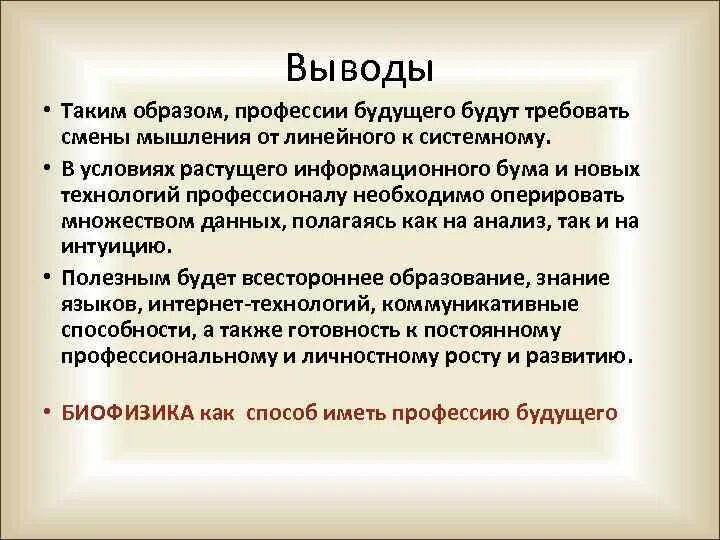 Выводы

• Таким образом, профессии будущего будут требовать смены мышления от линейного к системному.

• В условиях растущего информационного бума и новых технологий профессионалу необходимо оперировать множеством данных, полагаясь как на анализ, так и на интуицию.

• Полезным будет всестороннее образование, знание языков, интернет-технологий, коммуникативные способности, а также готовность к постоянному профессиональному и личностному росту и развитию.

• БИОФИЗИКА как способ иметь профессию будущего